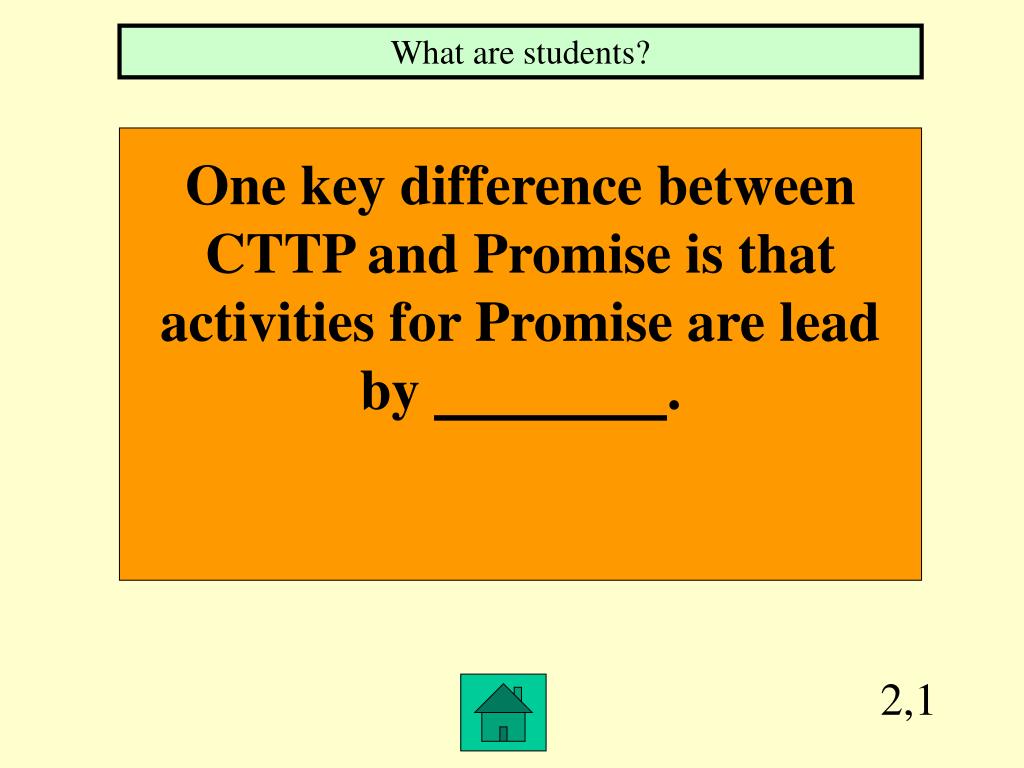 What are students?

One key difference between CTTP and Promise is that activities for Promise are lead by ________.

2,1